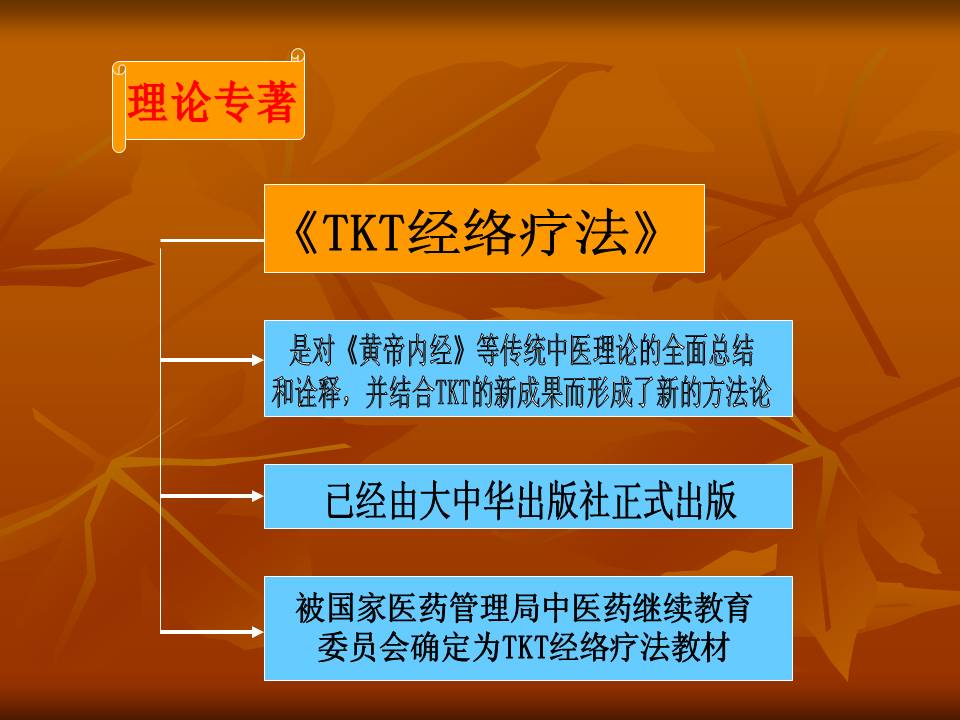 理论专著

《TKT经络疗法》

是对《黄帝内经》等传统中医理论的全面总结和诠释，并结合TKT的新成果而形成了新的方法论

已经由大中华出版社正式出版

被国家医药管理局中医药继续教育委员会确定为TKT经络疗法教材